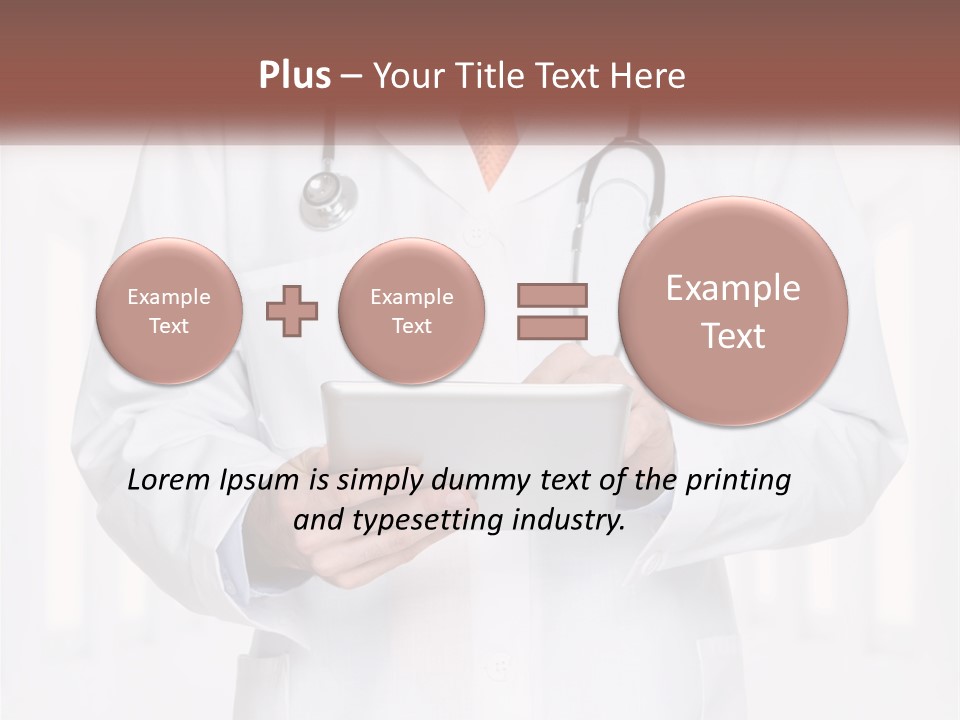 Plus – Your Title Text Here

Example Text

Example Text

Example Text

Lorem Ipsum is simply dummy text of the printing and typesetting industry.